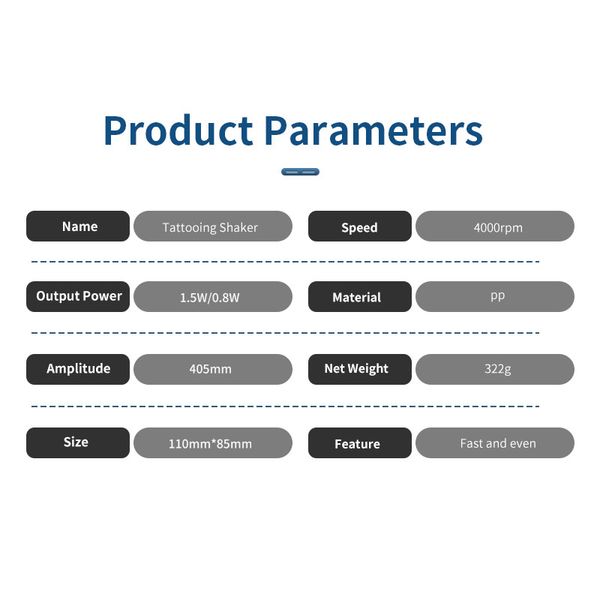 Product Parameters

| Name | Tattooing Shaker | Speed | 4000rpm |
|---|---|---|---|
| Output Power | 1.5W/0.8W | Material | pp |
| Amplitude | 405mm | Net Weight | 322g |
| Size | 110mm*85mm | Feature | Fast and even |